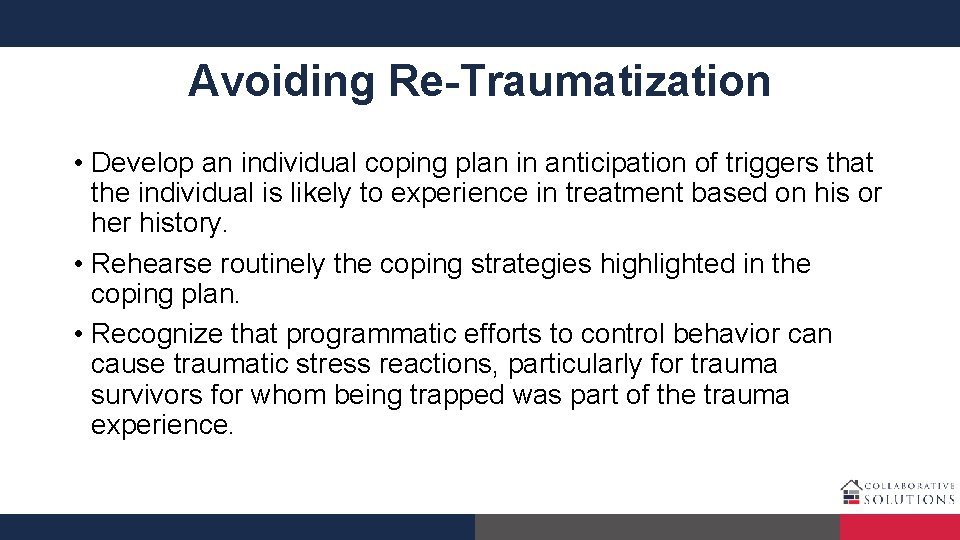 Avoiding Re-Traumatization

• Develop an individual coping plan in anticipation of triggers that the individual is likely to experience in treatment based on his or her history.
• Rehearse routinely the coping strategies highlighted in the coping plan.
• Recognize that programmatic efforts to control behavior can cause traumatic stress reactions, particularly for trauma survivors for whom being trapped was part of the trauma experience.

COLLABORATIVE SOLUTIONS